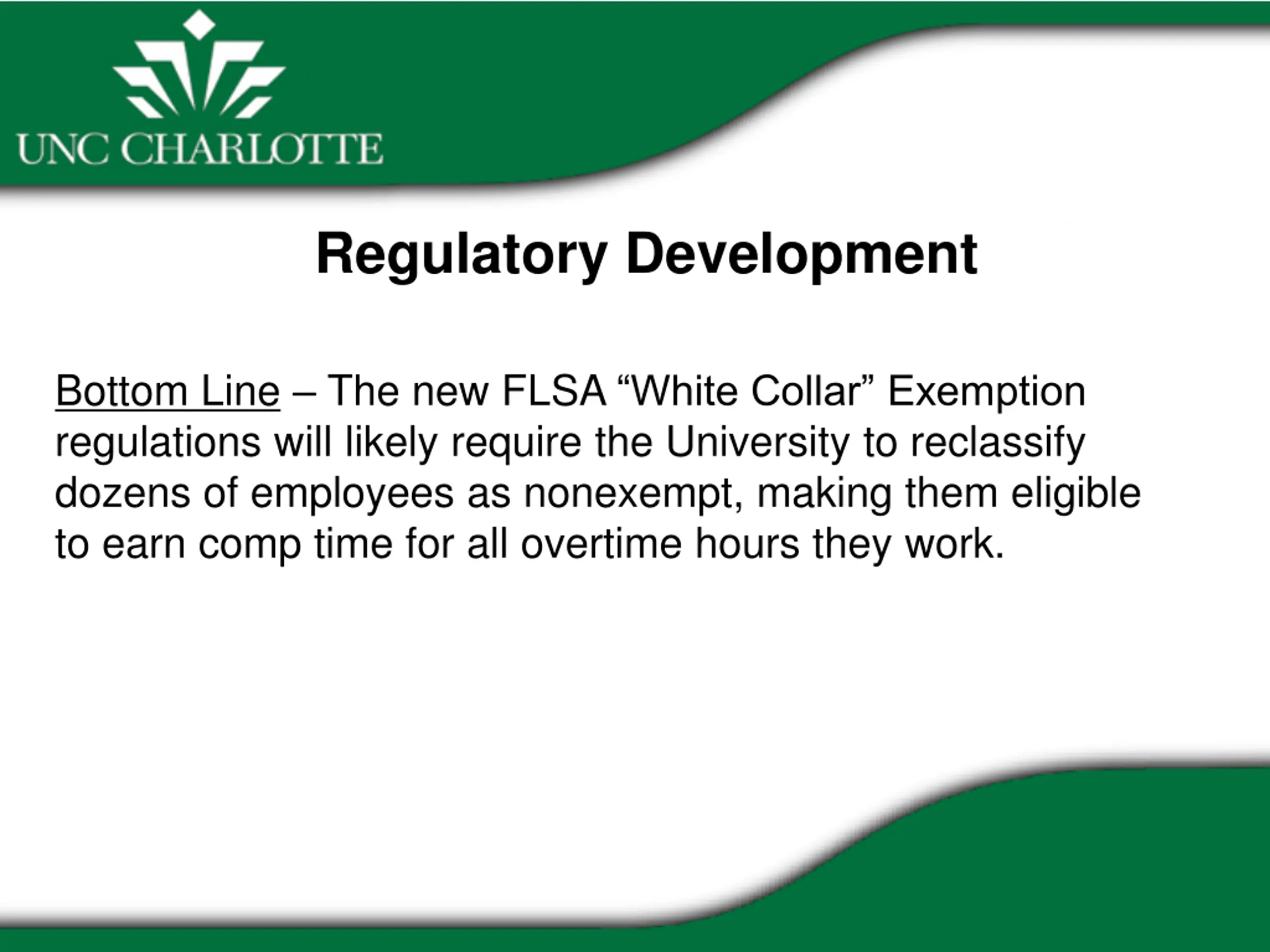 UNC CHARLOTTE

Regulatory Development

Bottom Line – The new FLSA “White Collar” Exemption regulations will likely require the University to reclassify dozens of employees as nonexempt, making them eligible to earn comp time for all overtime hours they work.